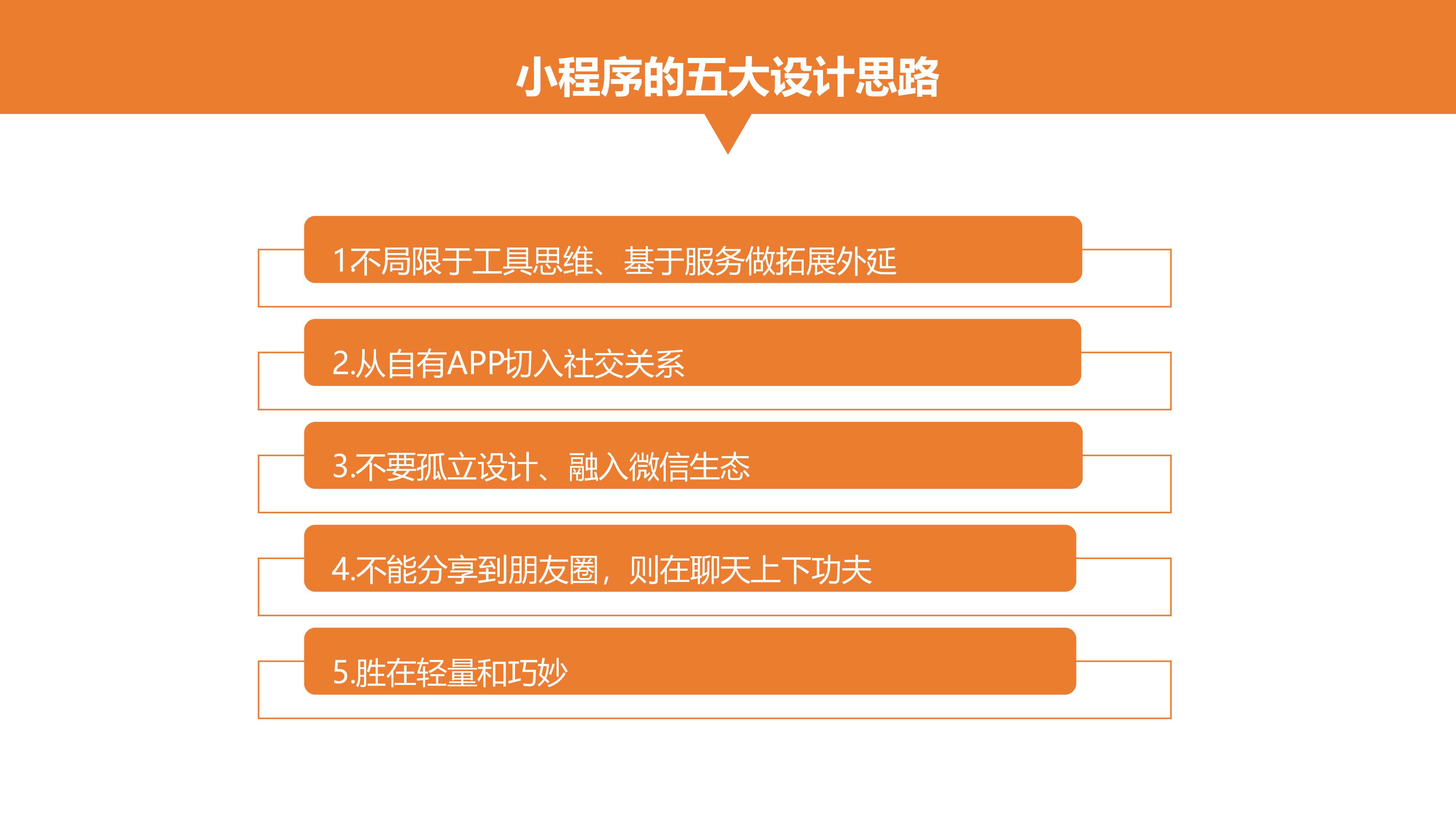 小程序的五大设计思路

1.不局限于工具思维、基于服务做拓展外延

2.从自有APP切入社交关系

3.不要孤立设计、融入微信生态

4.不能分享到朋友圈，则在聊天上下功夫

5.胜在轻量和巧妙